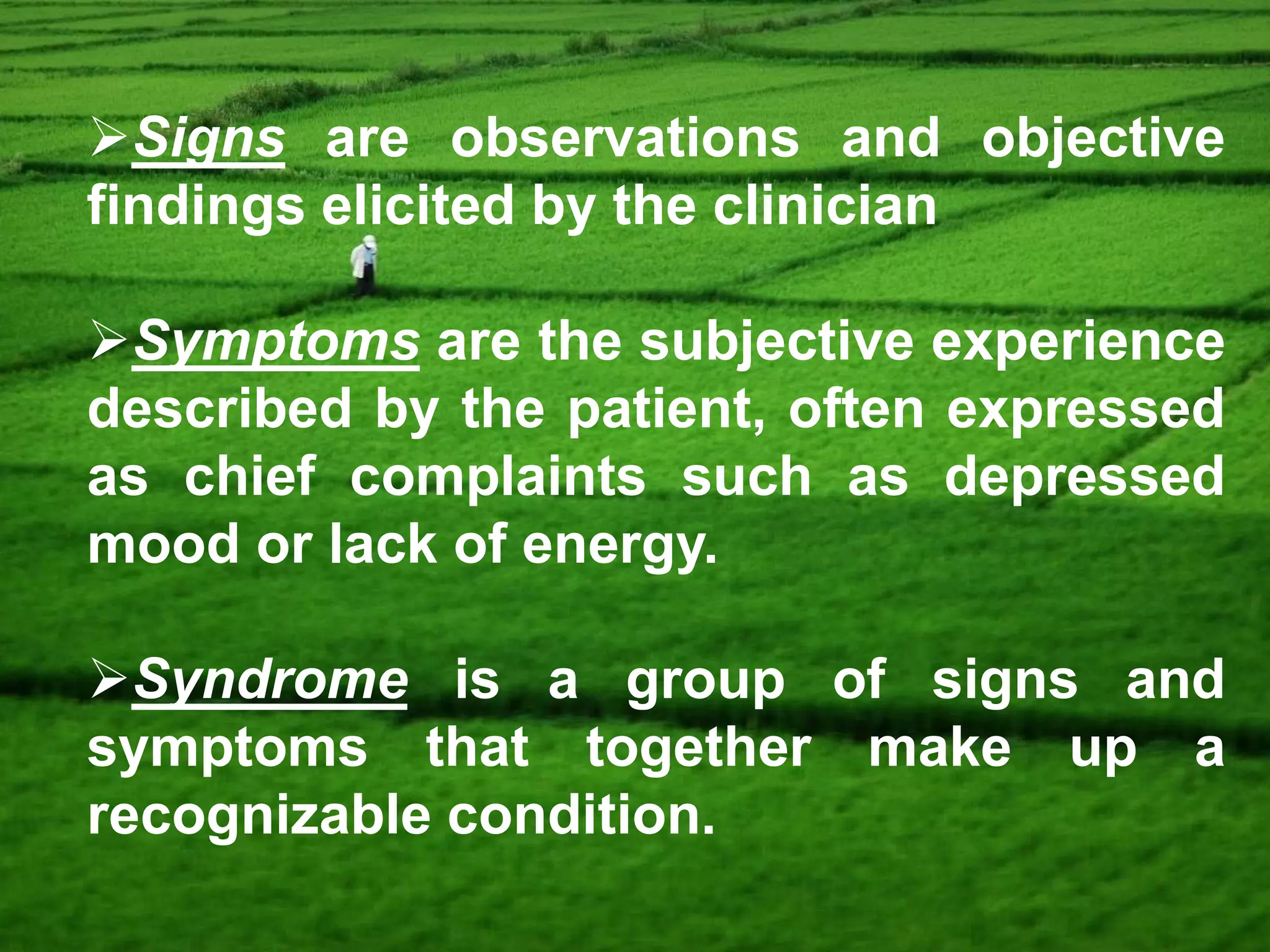 ➢Signs are observations and objective findings elicited by the clinician

➢Symptoms are the subjective experience described by the patient, often expressed as chief complaints such as depressed mood or lack of energy.

➢Syndrome is a group of signs and symptoms that together make up a recognizable condition.